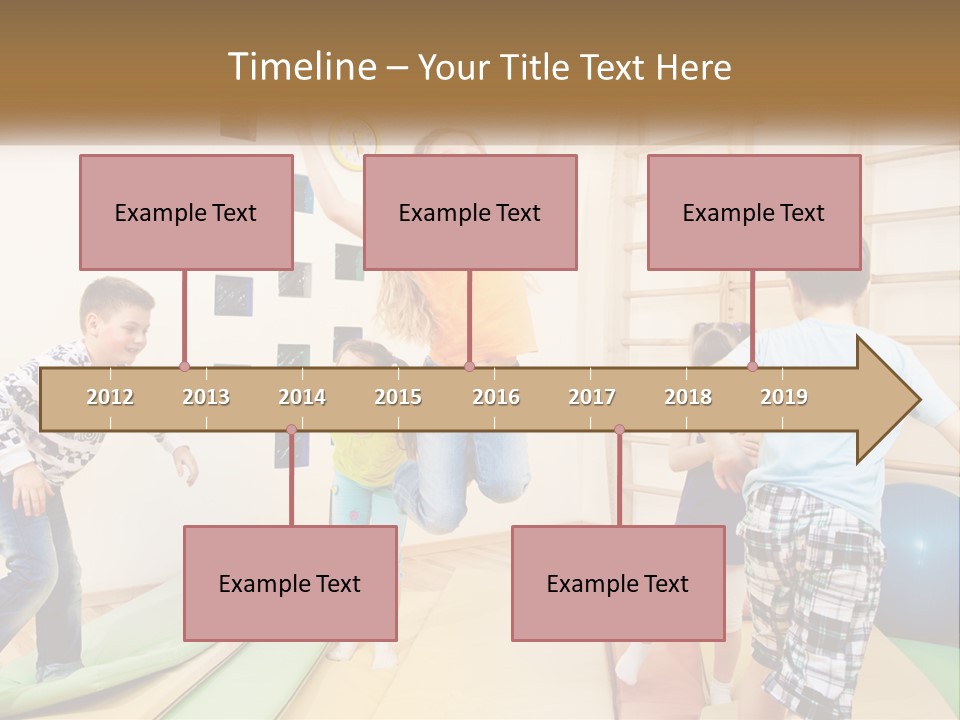 Timeline – Your Title Text Here

Example Text

Example Text

Example Text

2012 2013 2014 2015 2016 2017 2018 2019

Example Text

Example Text